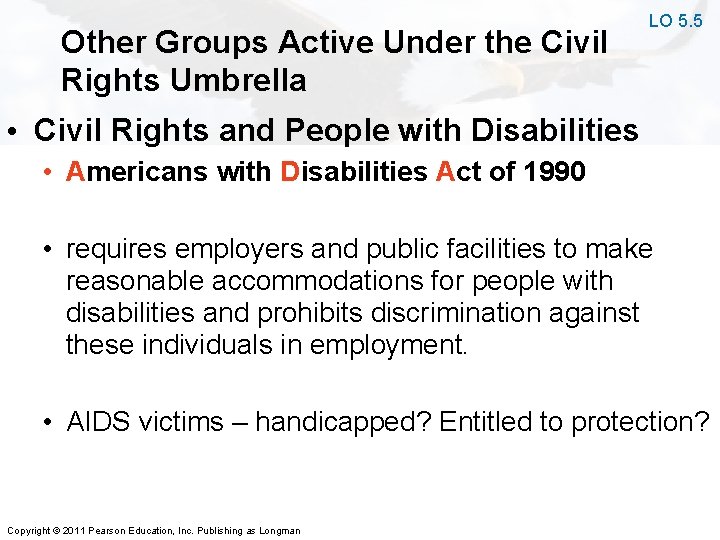 LO 5.5

Other Groups Active Under the Civil Rights Umbrella

• Civil Rights and People with Disabilities

• Americans with Disabilities Act of 1990

• requires employers and public facilities to make reasonable accommodations for people with disabilities and prohibits discrimination against these individuals in employment.

• AIDS victims – handicapped? Entitled to protection?

Copyright © 2011 Pearson Education, Inc. Publishing as Longman